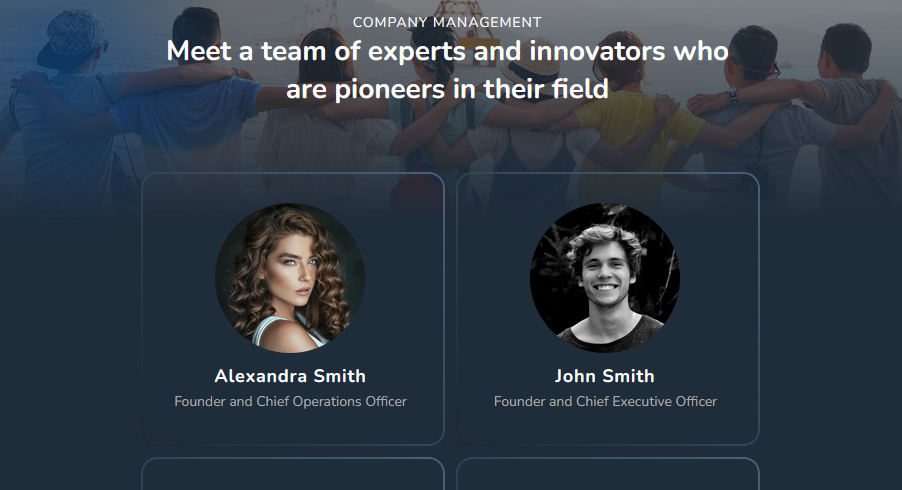 COMPANY MANAGEMENT

Meet a team of experts and innovators who are pioneers in their field

Alexandra Smith

Founder and Chief Operations Officer

John Smith

Founder and Chief Executive Officer